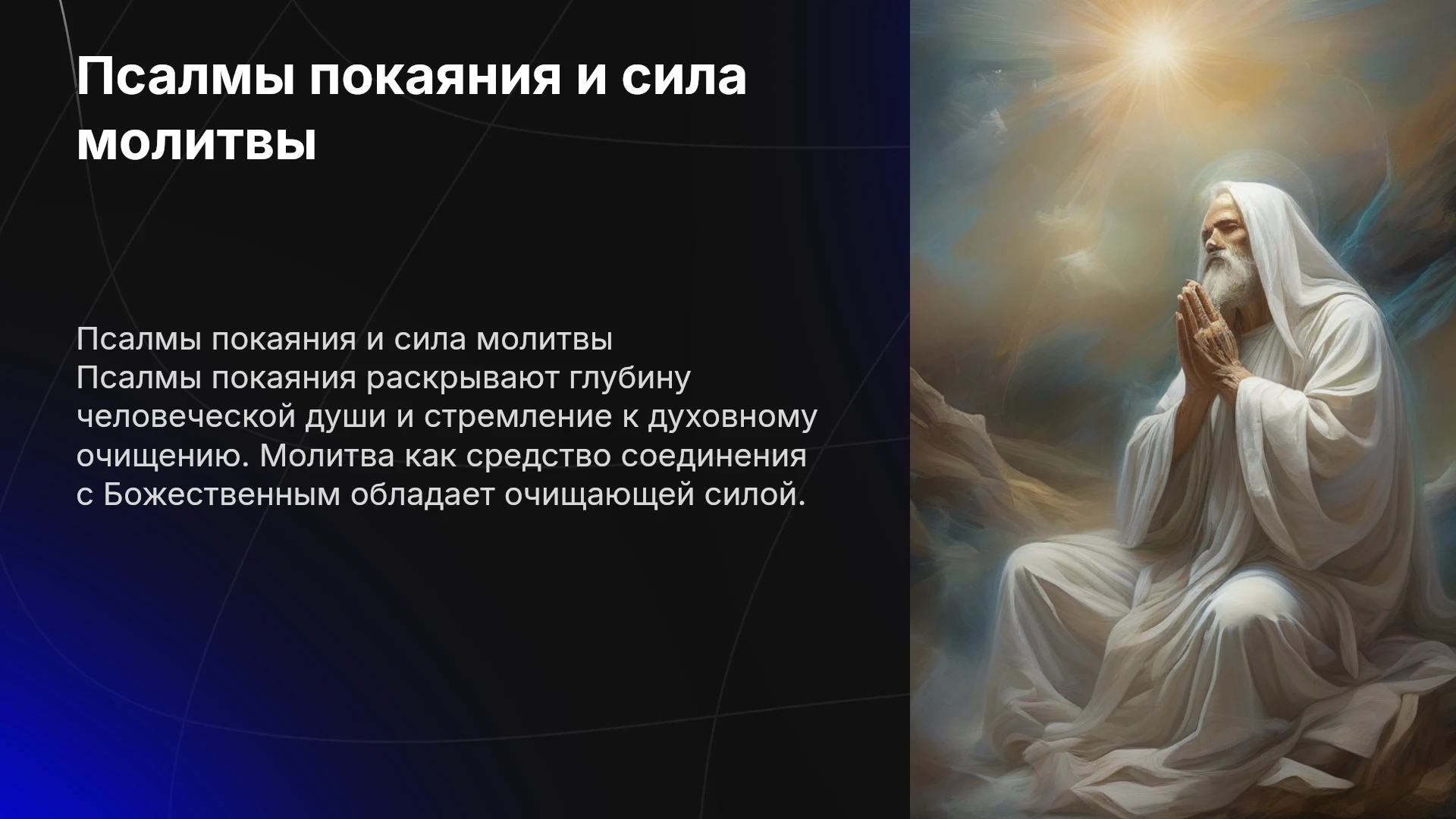 Псалмы покаяния и сила молитвы

Псалмы покаяния и сила молитвы
Псалмы покаяния раскрывают глубину человеческой души и стремление к духовному очищению. Молитва как средство соединения с Божественным обладает очищающей силой.